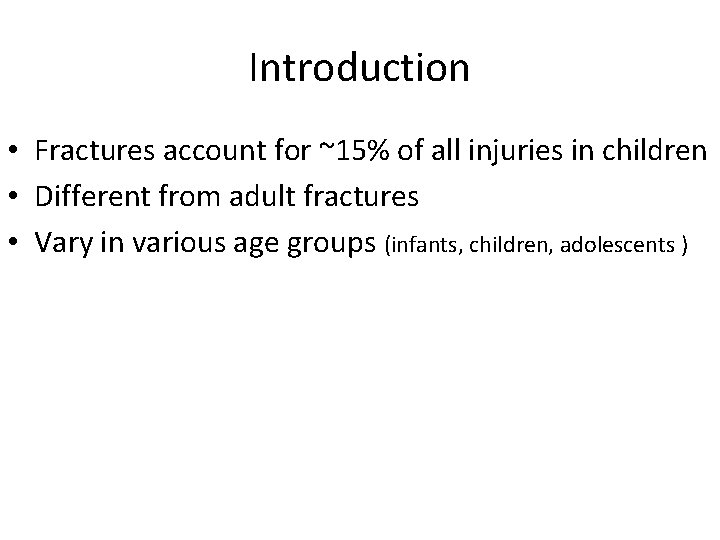 Introduction

• Fractures account for ~15% of all injuries in children
• Different from adult fractures
• Vary in various age groups (infants, children, adolescents )